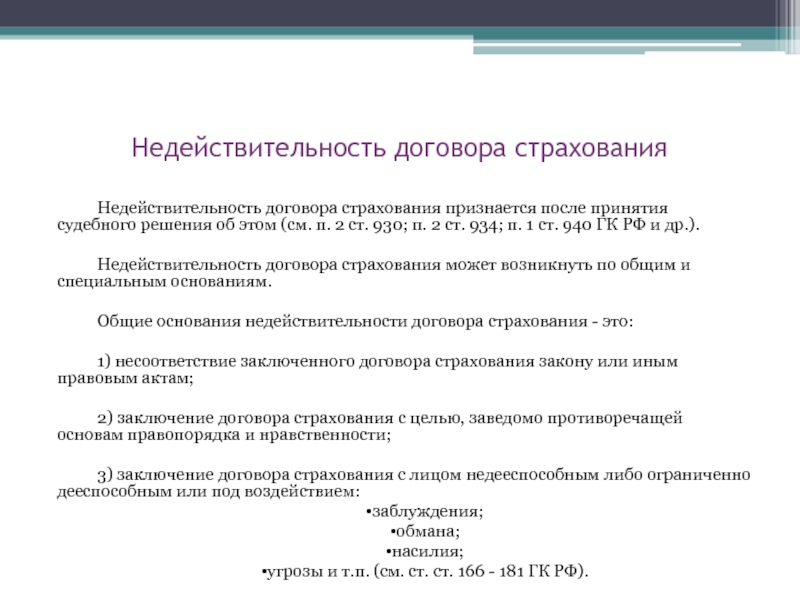 Недействительность договора страхования

Недействительность договора страхования признается после принятия судебного решения об этом (см. п. 2 ст. 930; п. 2 ст. 934; п. 1 ст. 940 ГК РФ и др.).

Недействительность договора страхования может возникнуть по общим и специальным основаниям.

Общие основания недействительности договора страхования - это:

1) несоответствие заключенного договора страхования закону или иным правовым актам;

2) заключение договора страхования с целью, заведомо противоречащей основам правопорядка и нравственности;

3) заключение договора страхования с лицом недееспособным либо ограниченно дееспособным или под воздействием:
•заблуждения;
•обмана;
•насилия;
•угрозы и т.п. (см. ст. ст. 166 - 181 ГК РФ).